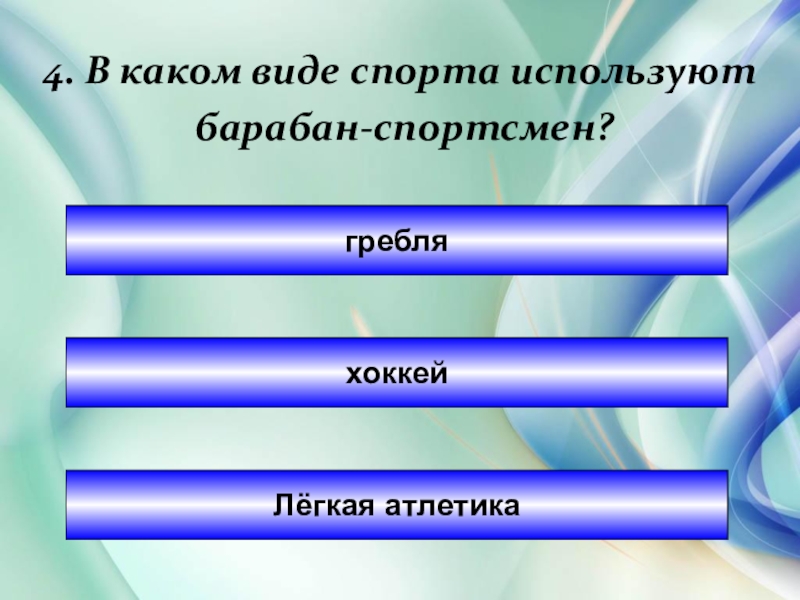 4. В каком виде спорта используют барабан-спортсмен?

гребля

хоккей

Лёгкая атлетика